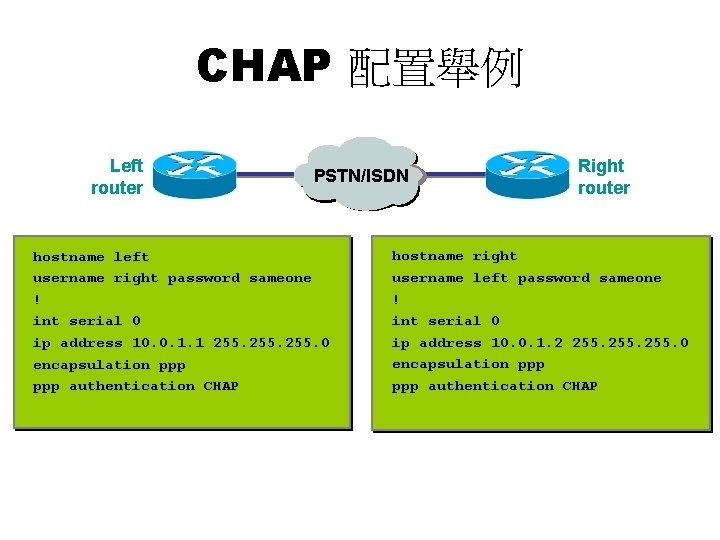 CHAP 配置舉例

Left router

PSTN/ISDN

Right router

hostname left
username right password sameone
!
int serial 0
ip address 10.0.1.1 255.255.255.0
encapsulation ppp
ppp authentication CHAP

hostname right
username left password sameone
!
int serial 0
ip address 10.0.1.2 255.255.255.0
encapsulation ppp
ppp authentication CHAP